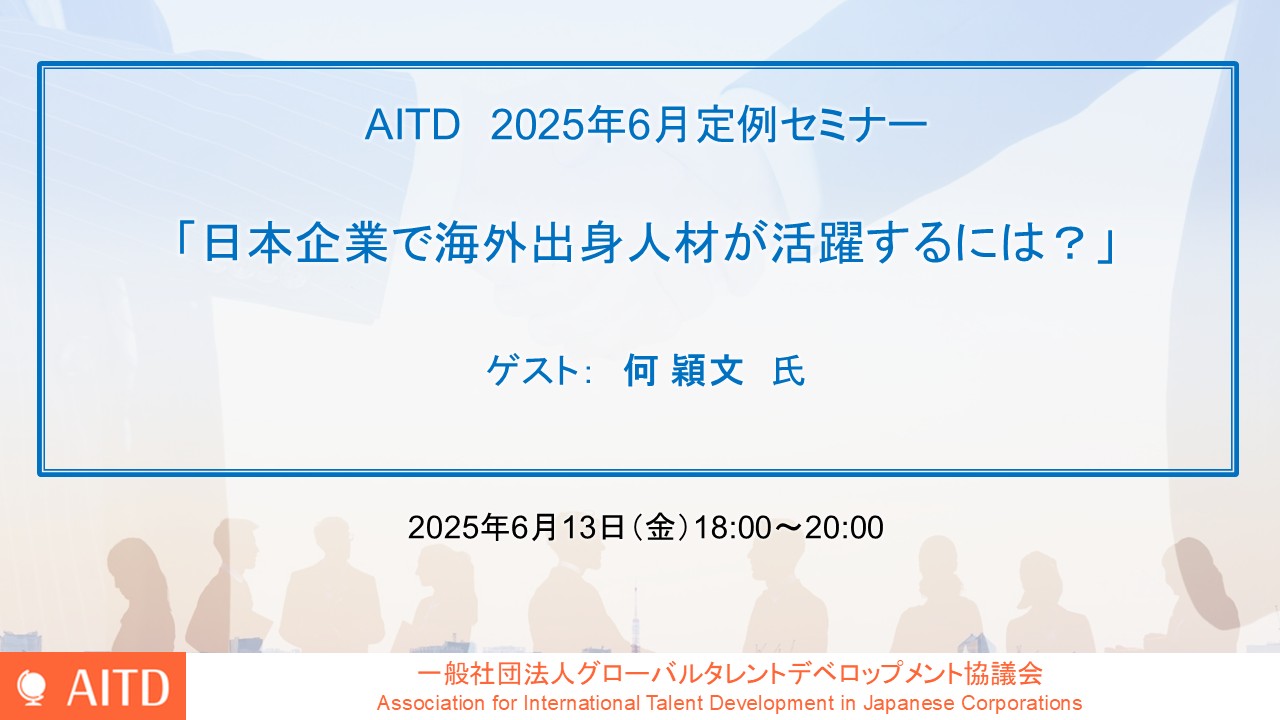 AITD 2025年6月定例セミナー

「日本企業で海外出身人材が活躍するには？」

ゲスト： 何 穎文 氏

2025年6月13日（金）18:00～20:00

AITD

一般社団法人グローバルタレントデベロップメント協議会
Association for International Talent Development in Japanese Corporations